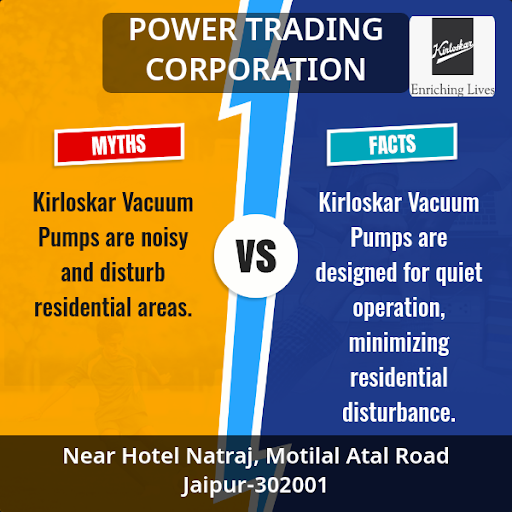 POWER TRADING CORPORATION

Kirloskar
Enriching Lives

MYTHS

Kirloskar Vacuum Pumps are noisy and disturb residential areas.

VS

FACTS

Kirloskar Vacuum Pumps are designed for quiet operation, minimizing residential disturbance.

Near Hotel Natraj, Motilal Atal Road
Jaipur-302001